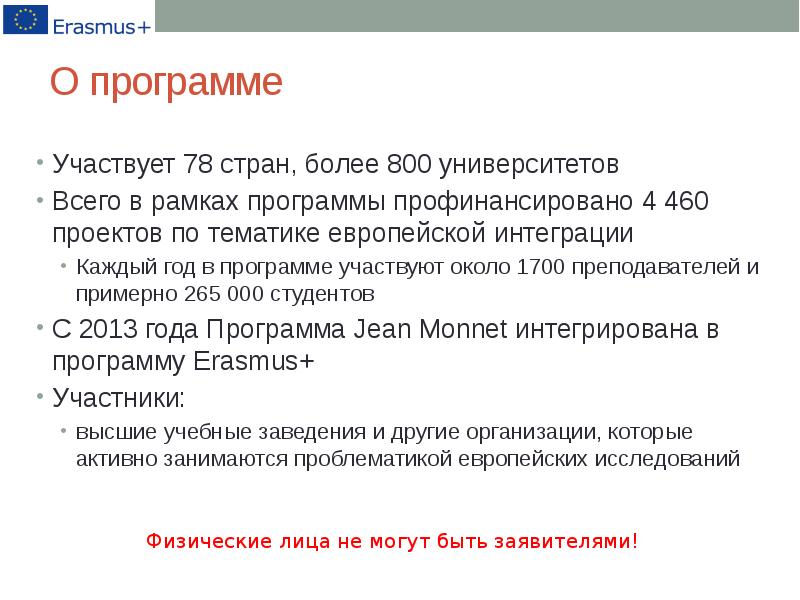 Erasmus+

О программе

• Участвует 78 стран, более 800 университетов
• Всего в рамках программы профинансировано 4 460 проектов по тематике европейской интеграции
  • Каждый год в программе участвуют около 1700 преподавателей и примерно 265 000 студентов
• С 2013 года Программа Jean Monnet интегрирована в программу Erasmus+
• Участники:
  • высшие учебные заведения и другие организации, которые активно занимаются проблематикой европейских исследований

Физические лица не могут быть заявителями!